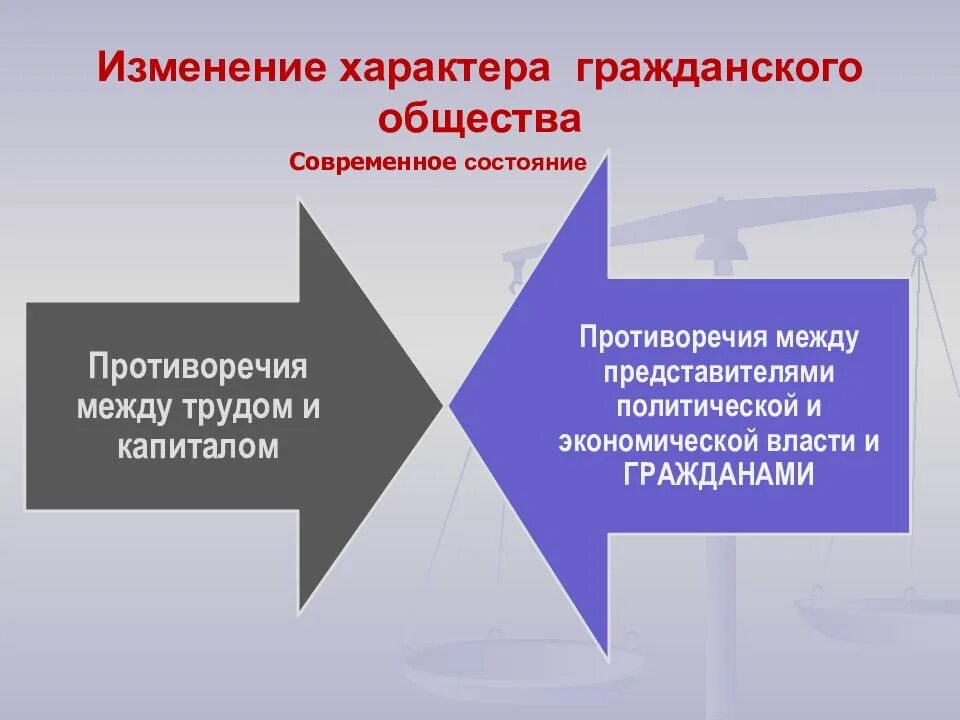 Изменение характера гражданского общества

Современное состояние

Противоречия между трудом и капиталом

Противоречия между представителями политической и экономической власти и ГРАЖДАНАМИ